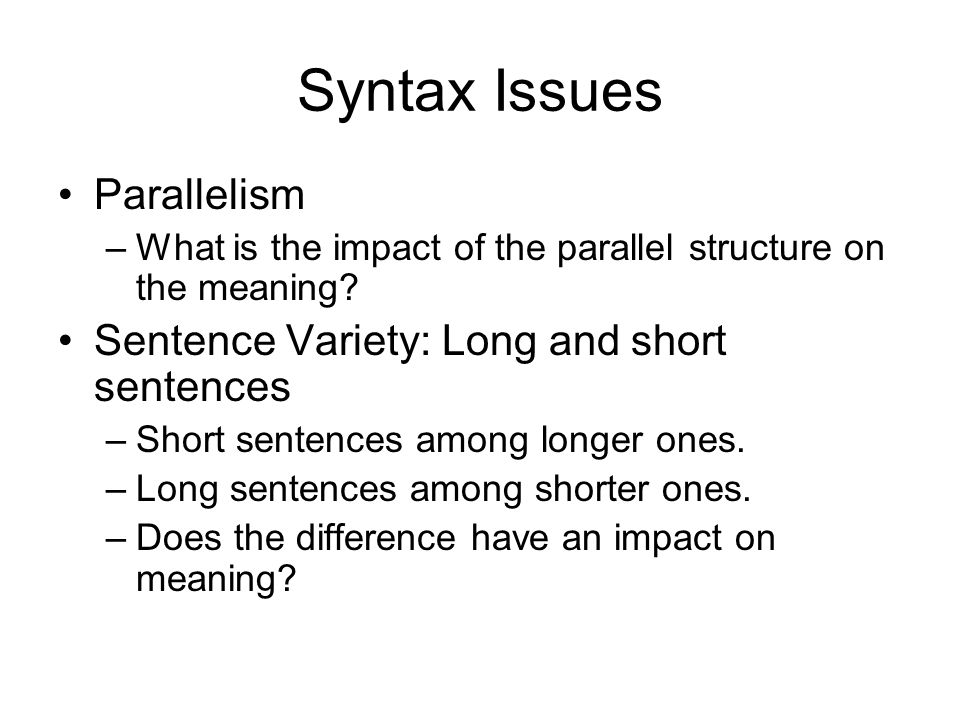 Syntax Issues

• Parallelism
– What is the impact of the parallel structure on the meaning?
• Sentence Variety: Long and short sentences
– Short sentences among longer ones.
– Long sentences among shorter ones.
– Does the difference have an impact on meaning?